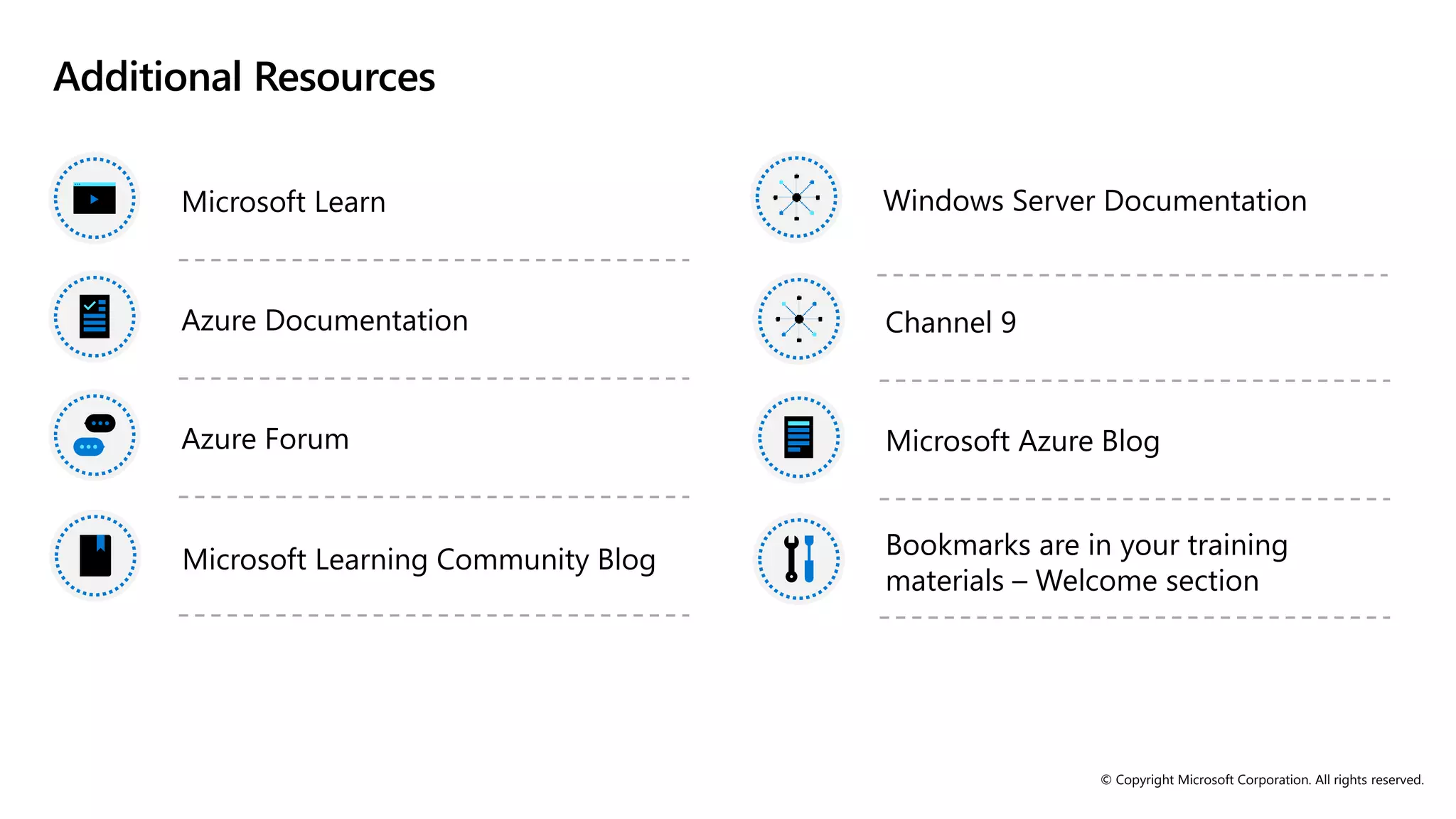 Additional Resources

Microsoft Learn

Azure Documentation

Azure Forum

Microsoft Learning Community Blog

Windows Server Documentation

Channel 9

Microsoft Azure Blog

Bookmarks are in your training materials – Welcome section

© Copyright Microsoft Corporation. All rights reserved.